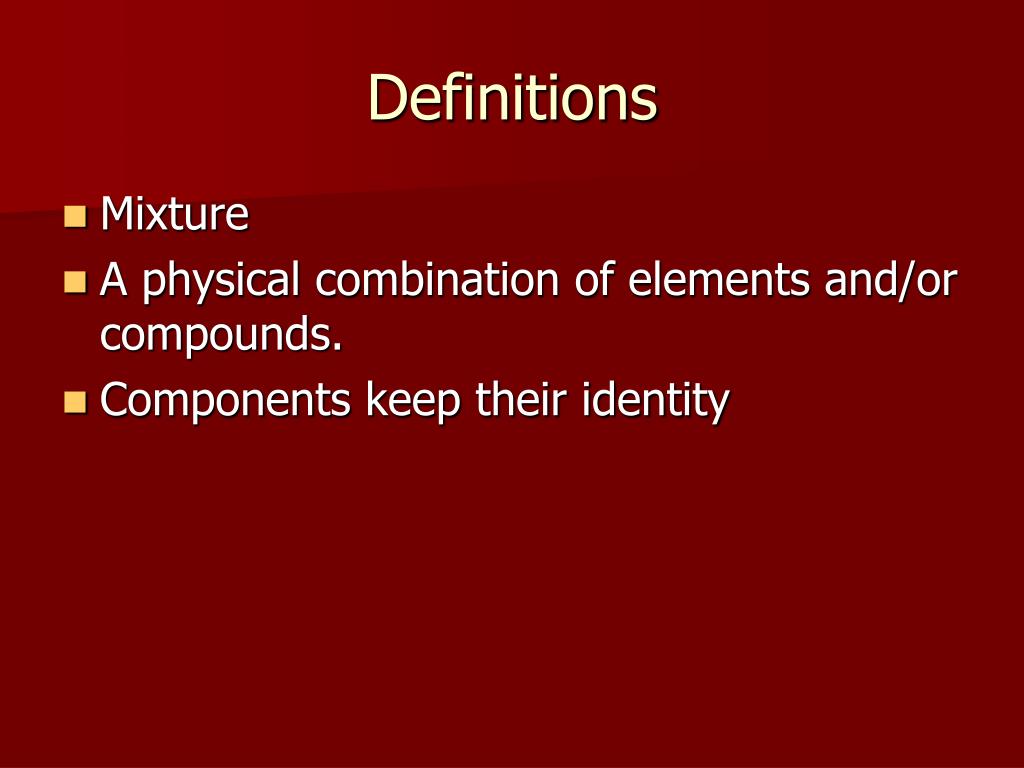 Definitions

Mixture

A physical combination of elements and/or compounds.

Components keep their identity